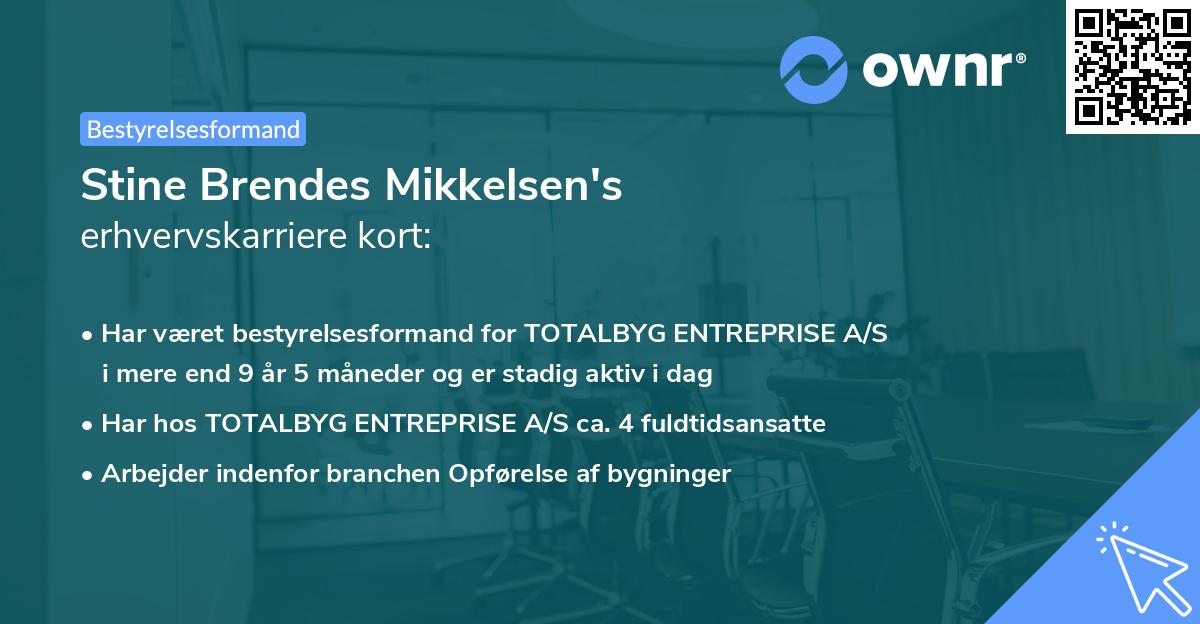 ownr®

Bestyrelsesformand

Stine Brendes Mikkelsen's
erhvervskarriere kort:

• Har været bestyrelsesformand for TOTALBYG ENTREPRISE A/S i mere end 9 år 5 måneder og er stadig aktiv i dag
• Har hos TOTALBYG ENTREPRISE A/S ca. 4 fuldtidsansatte
• Arbejder indenfor branchen Opførelse af bygninger